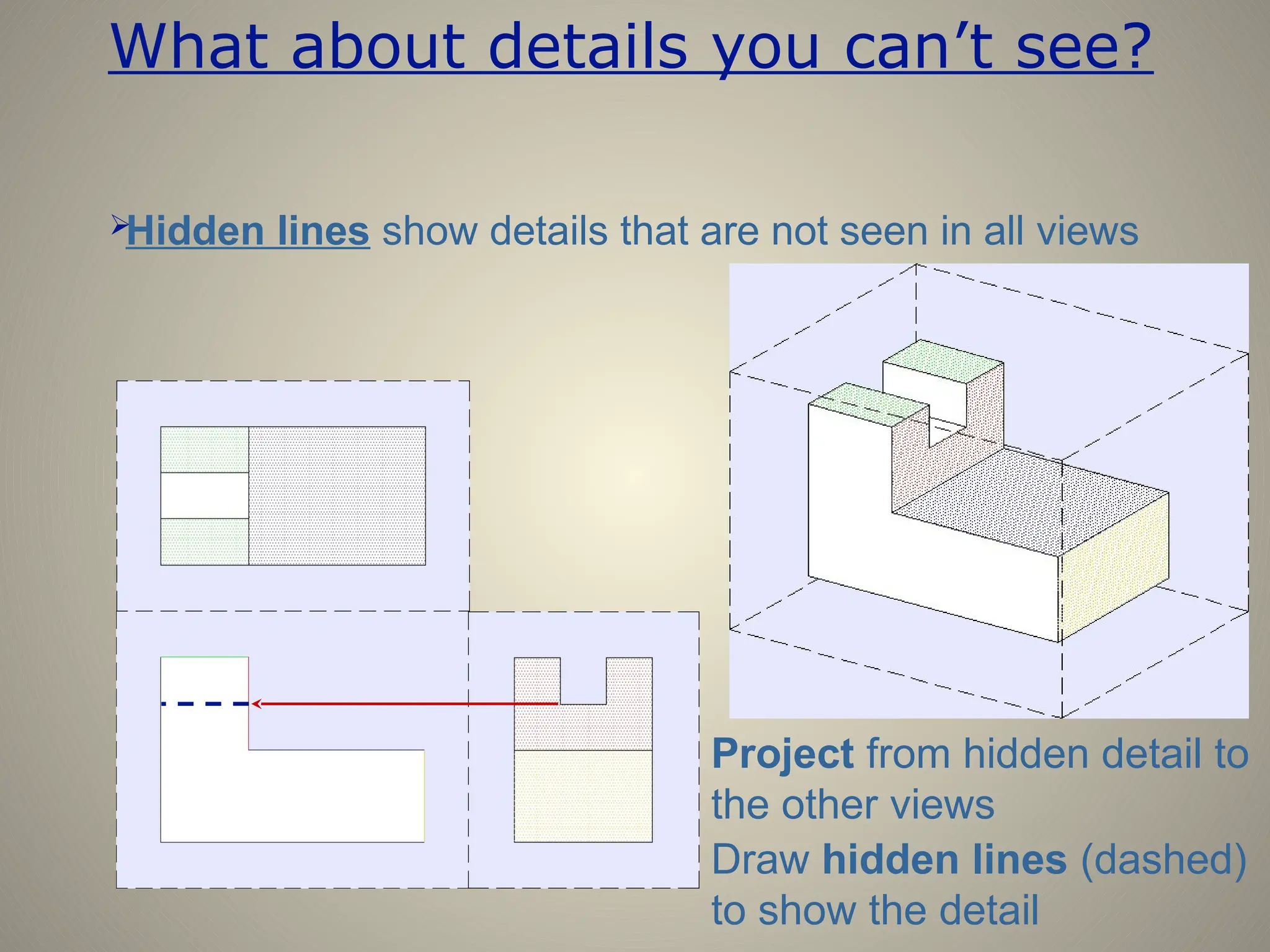 What about details you can’t see?

➢Hidden lines show details that are not seen in all views

Project from hidden detail to the other views

Draw hidden lines (dashed) to show the detail